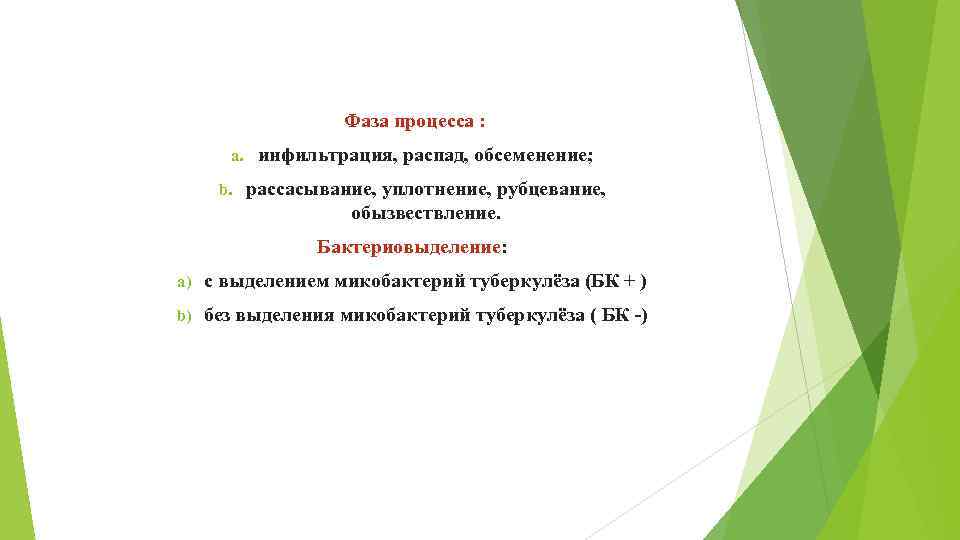 Фаза процесса :

a. инфильтрация, распад, обсеменение;

b. рассасывание, уплотнение, рубцевание, обызвествление.

Бактериовыделение:

a) с выделением микобактерий туберкулёза (БК + )

b) без выделения микобактерий туберкулёза ( БК -)